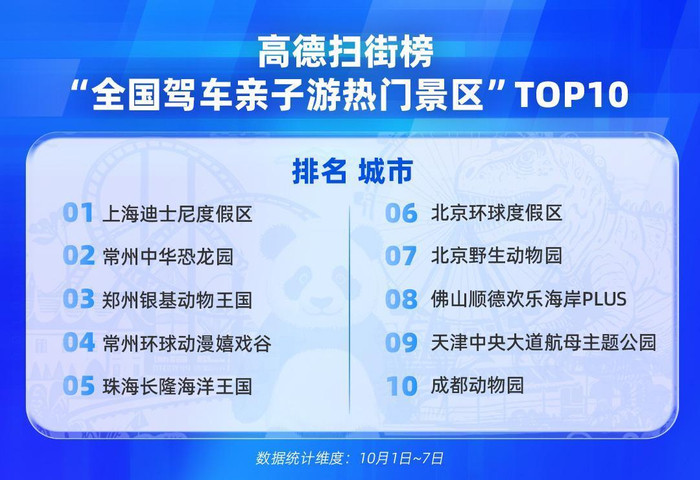 高德扫街榜
“全国驾车亲子游热门景区”TOP10

排名 城市

01 上海迪士尼度假区
02 常州中华恐龙园
03 郑州银基动物王国
04 常州环球动漫嬉戏谷
05 珠海长隆海洋王国

06 北京环球度假区
07 北京野生动物园
08 佛山顺德欢乐海岸PLUS
09 天津中央大道航母主题公园
10 成都动物园

数据统计维度：10月1日~7日